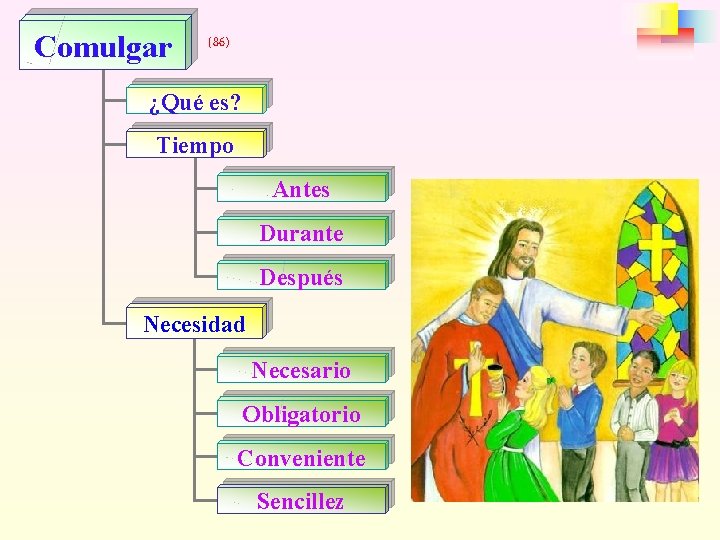 Comulgar (86)

¿Qué es?

Tiempo

Antes

Durante

Después

Necesidad

Necesario

Obligatorio

Conveniente

Sencillez